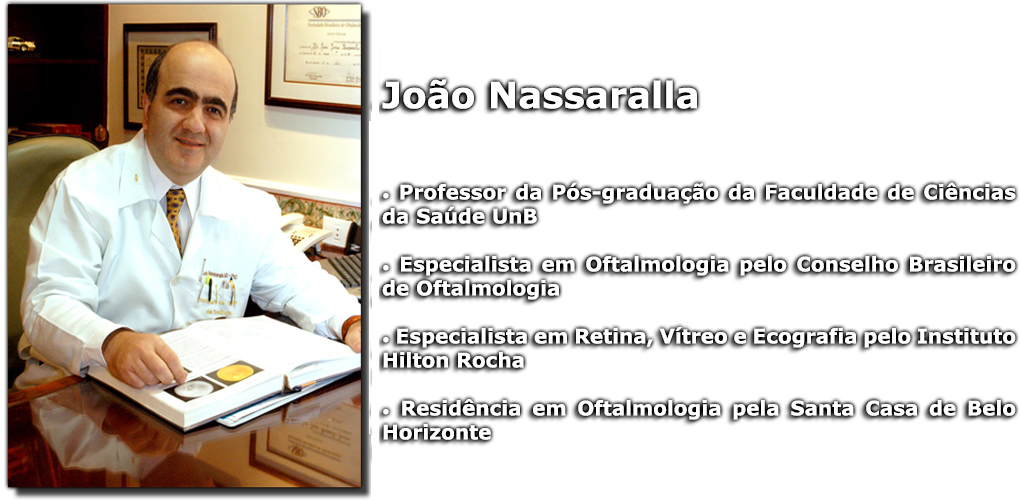 João Nassaralla

. Professor da Pós-graduação da Faculdade de Ciências da Saúde UnB

. Especialista em Oftalmologia pelo Conselho Brasileiro de Oftalmologia

. Especialista em Retina, Vítreo e Ecografia pelo Instituto Hilton Rocha

. Residência em Oftalmologia pela Santa Casa de Belo Horizonte